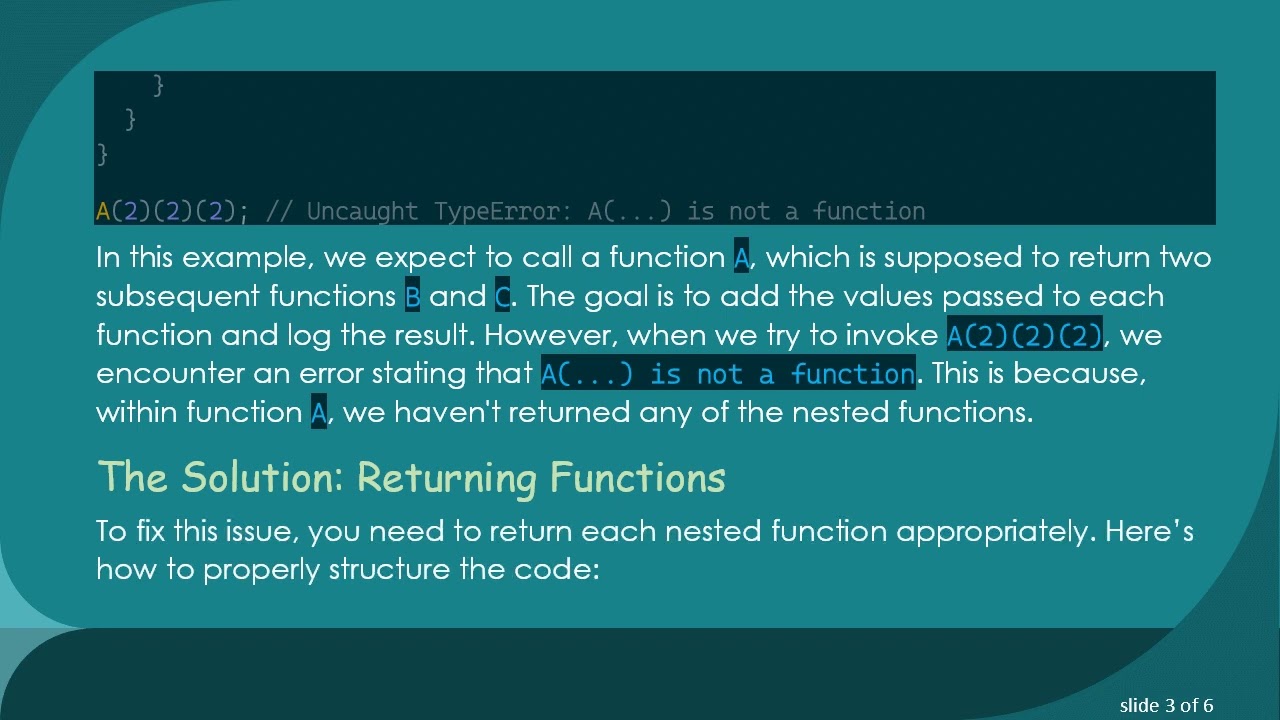 }
  }
}

A(2)(2)(2); // Uncaught TypeError: A(...) is not a function

In this example, we expect to call a function A, which is supposed to return two subsequent functions B and C. The goal is to add the values passed to each function and log the result. However, when we try to invoke A(2)(2)(2), we encounter an error stating that A(...) is not a function. This is because, within function A, we haven't returned any of the nested functions.

The Solution: Returning Functions

To fix this issue, you need to return each nested function appropriately. Here's how to properly structure the code:

slide 3 of 6